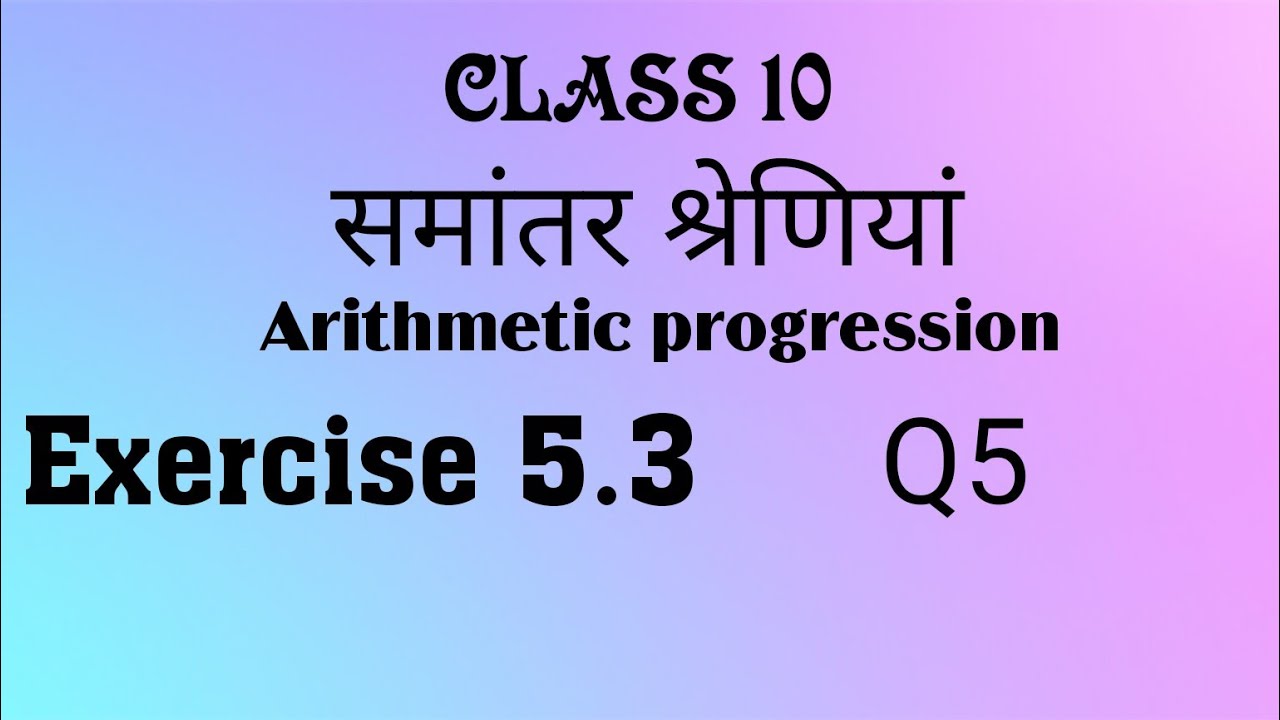 CLASS 10

समांतर श्रेणियां

Arithmetic progression

Exercise 5.3 Q5